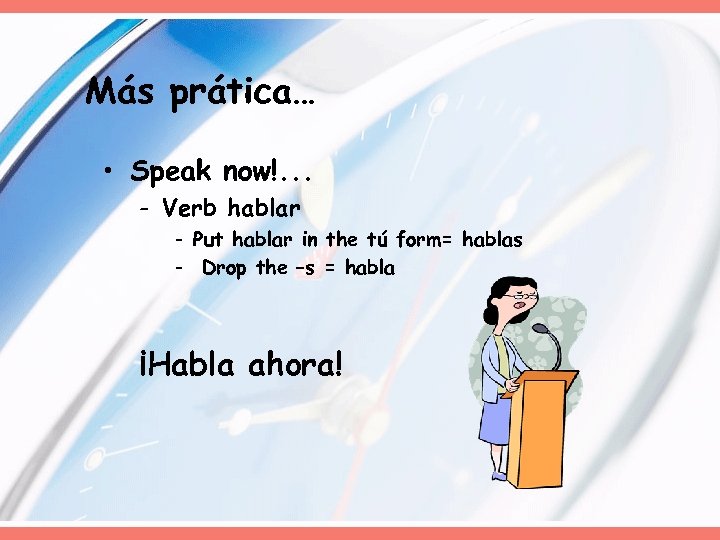 Más prática…

• Speak now!...
 – Verb hablar
  - Put hablar in the tú form= hablas
  - Drop the –s = habla

¡Habla ahora!